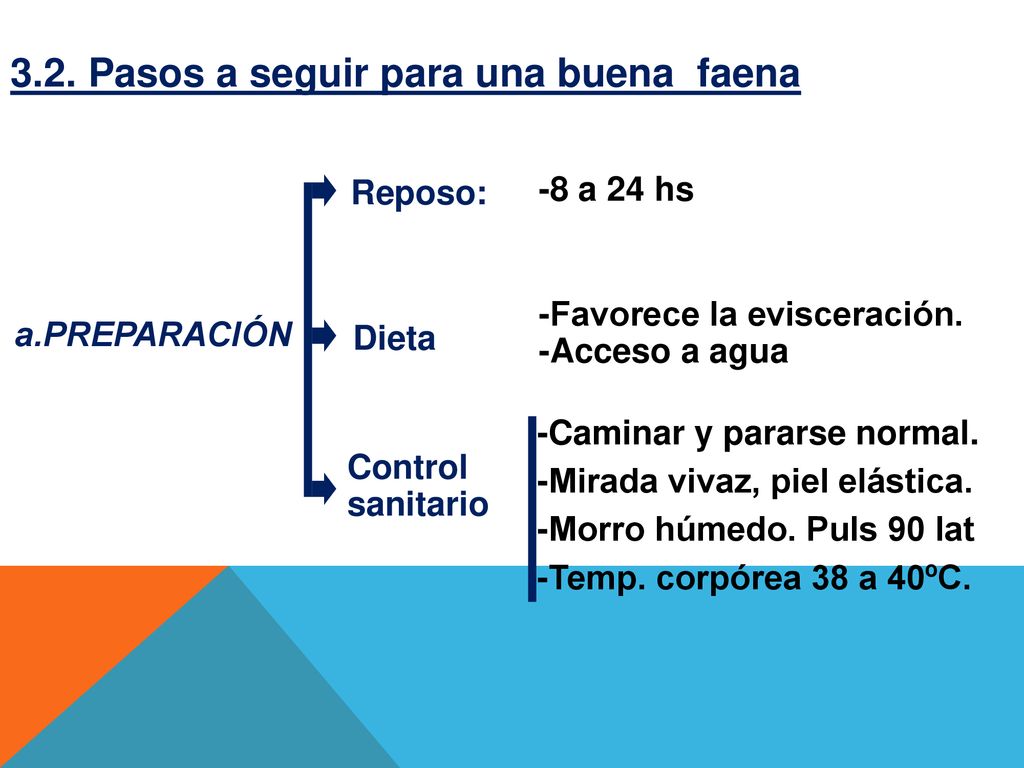 3.2. Pasos a seguir para una buena faena

a.PREPARACIÓN

Reposo: -8 a 24 hs

Dieta -Favorece la evisceración.
-Acceso a agua

Control sanitario
-Caminar y pararse normal.
-Mirada vivaz, piel elástica.
-Morro húmedo. Puls 90 lat
-Temp. corpórea 38 a 40ºC.